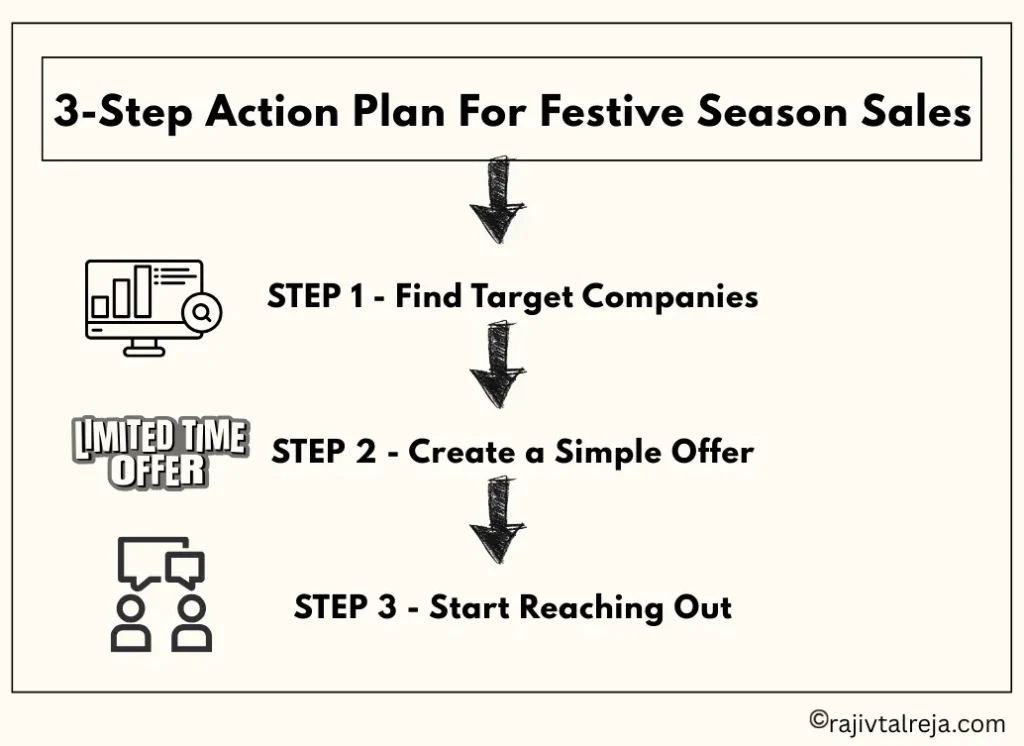 3-Step Action Plan For Festive Season Sales

STEP 1 - Find Target Companies

LIMITED TIME OFFER

STEP 2 - Create a Simple Offer

STEP 3 - Start Reaching Out

©rajivtalreja.com